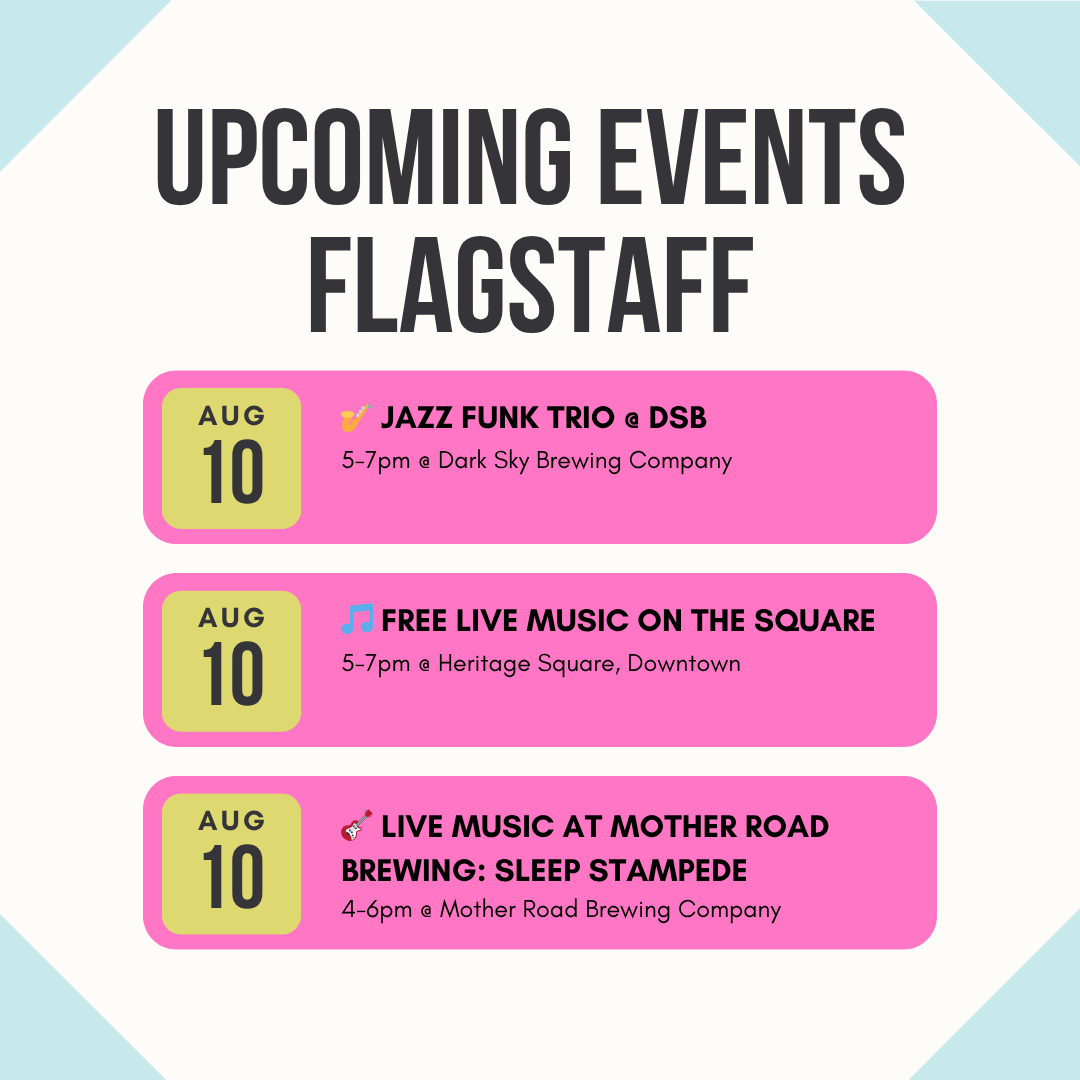 UPCOMING EVENTS
FLAGSTAFF

AUG
10

🎷 JAZZ FUNK TRIO @ DSB
5-7pm @ Dark Sky Brewing Company

AUG
10

🎵 FREE LIVE MUSIC ON THE SQUARE
5-7pm @ Heritage Square, Downtown

AUG
10

🎸 LIVE MUSIC AT MOTHER ROAD BREWING: SLEEP STAMPEDE
4-6pm @ Mother Road Brewing Company